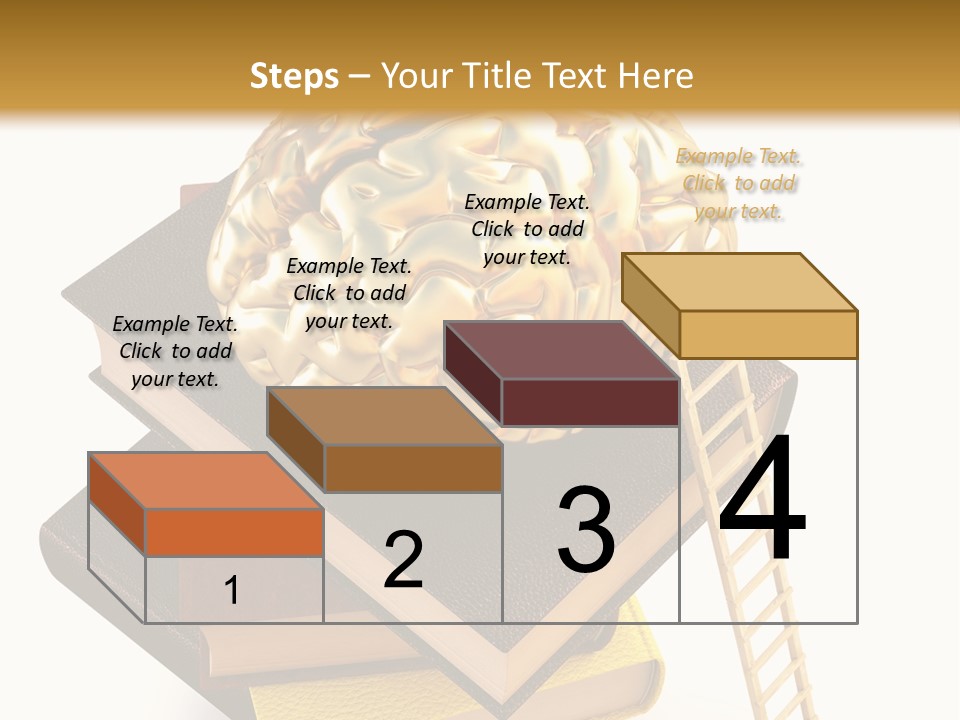 Steps – Your Title Text Here

Example Text. Click to add your text.

Example Text. Click to add your text.

Example Text. Click to add your text.

Example Text. Click to add your text.

1

2

3

4